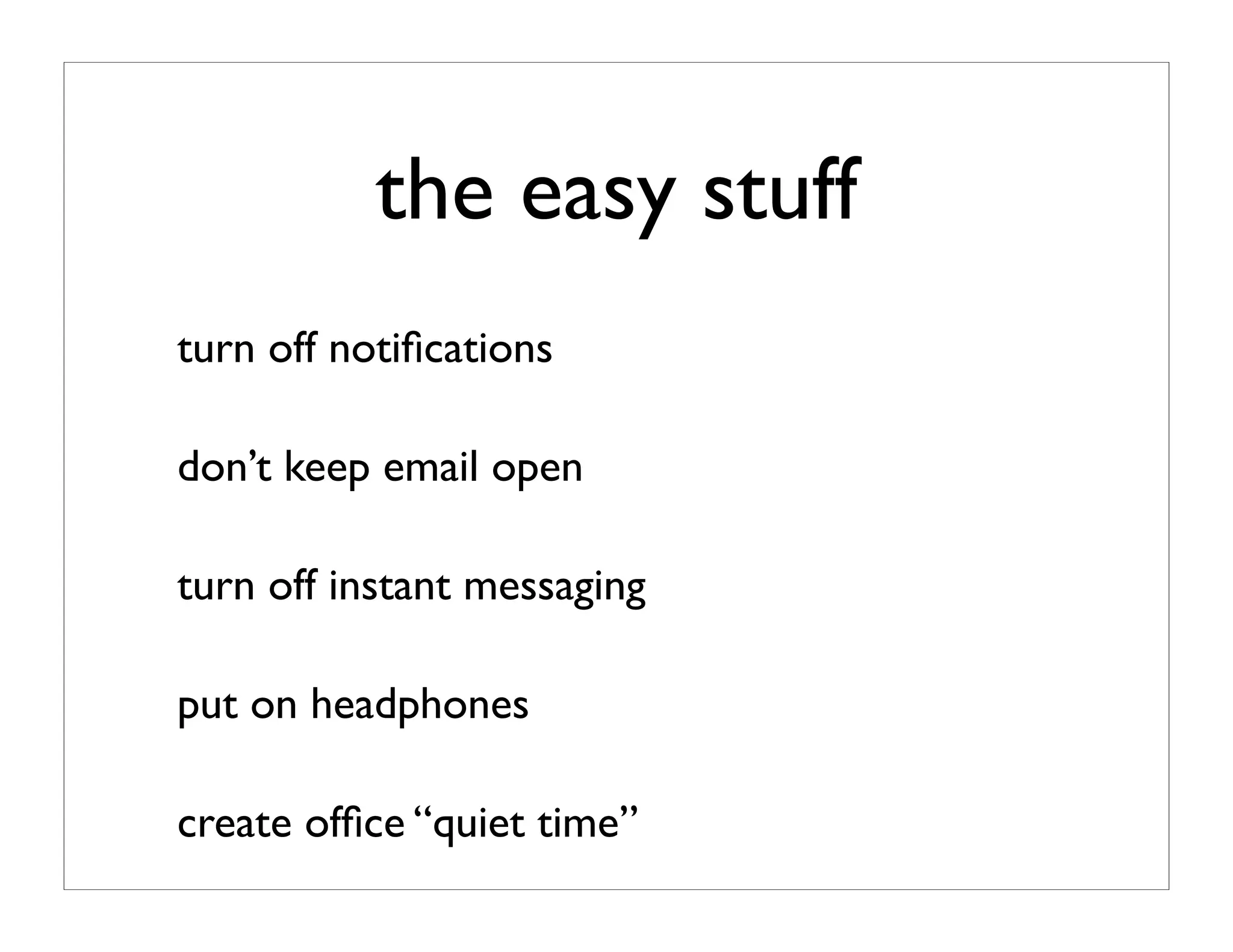 the easy stuff

turn off notifications

don’t keep email open

turn off instant messaging

put on headphones

create office “quiet time”